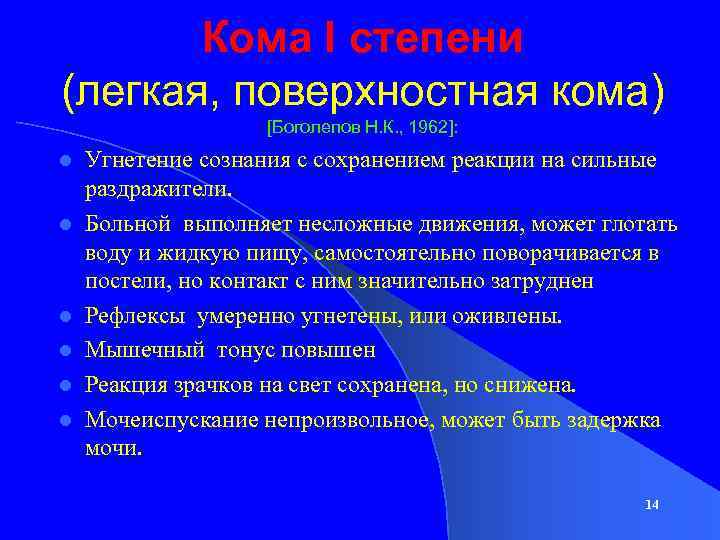 Кома I степени
(легкая, поверхностная кома)
[Боголепов Н.К., 1962]:

- Угнетение сознания с сохранением реакции на сильные раздражители.
- Больной выполняет несложные движения, может глотать воду и жидкую пищу, самостоятельно поворачивается в постели, но контакт с ним значительно затруднен
- Рефлексы умеренно угнетены, или оживлены.
- Мышечный тонус повышен
- Реакция зрачков на свет сохранена, но снижена.
- Мочеиспускание непроизвольное, может быть задержка мочи.

14